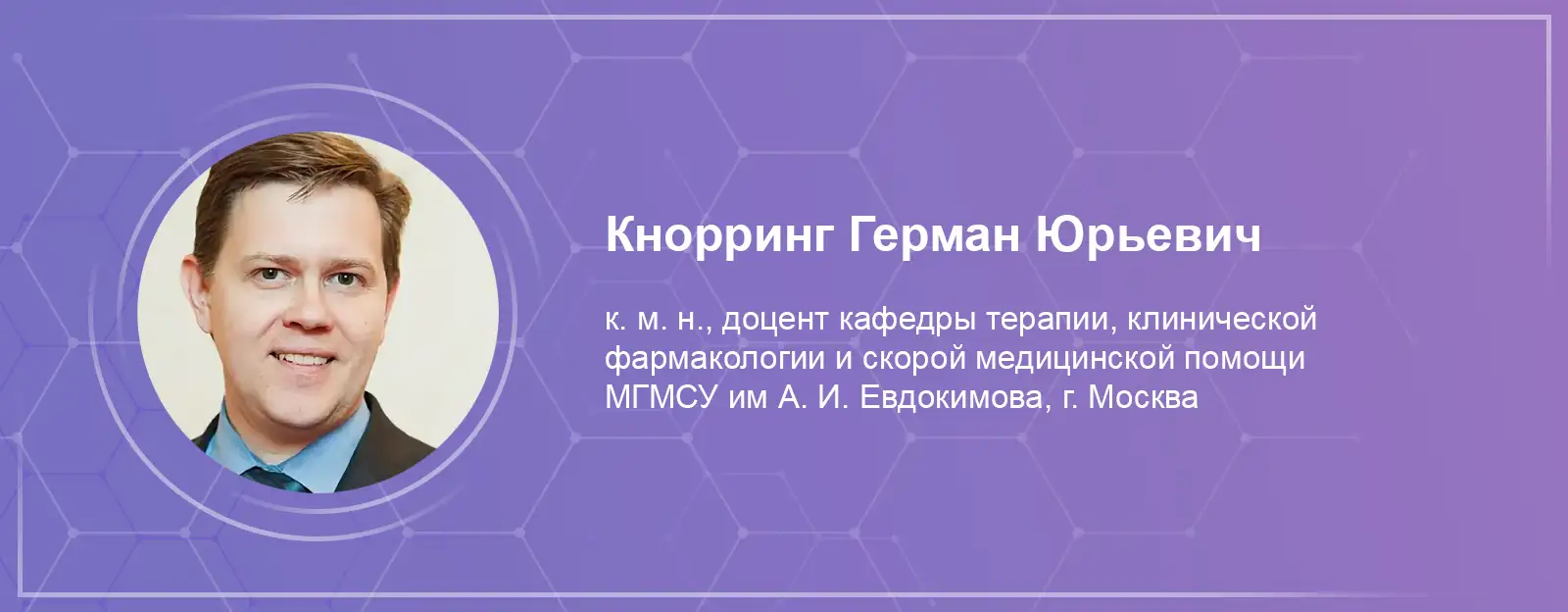 Кнорринг Герман Юрьевич

к. м. н., доцент кафедры терапии, клинической фармакологии и скорой медицинской помощи МГМСУ им А. И. Евдокимова, г. Москва